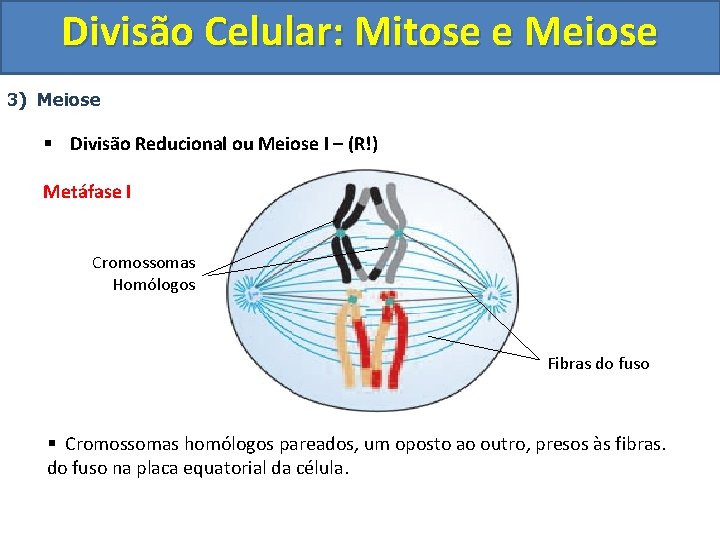 Divisão Celular: Mitose e Meiose

3) Meiose

▪ Divisão Reducional ou Meiose I – (R!)

Metáfase I

Cromossomas Homólogos

Fibras do fuso

▪ Cromossomas homólogos pareados, um oposto ao outro, presos às fibras. do fuso na placa equatorial da célula.